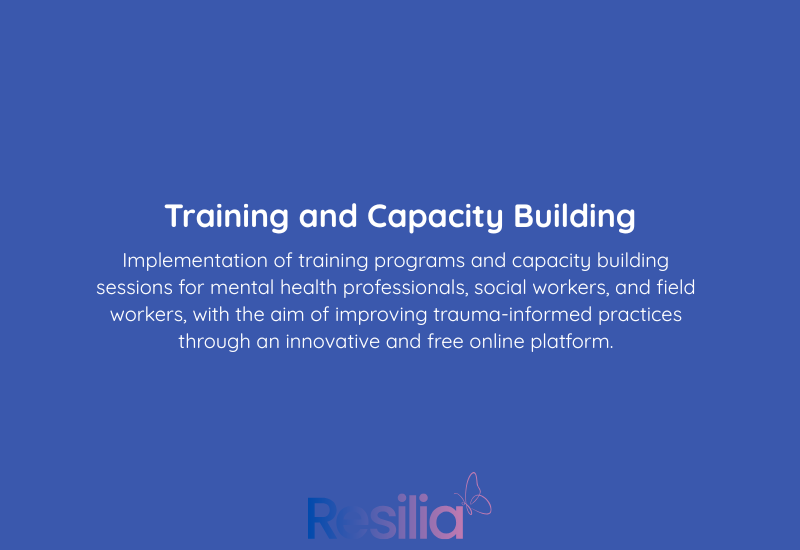 Training and Capacity Building

Implementation of training programs and capacity building sessions for mental health professionals, social workers, and field workers, with the aim of improving trauma-informed practices through an innovative and free online platform.

Resilia